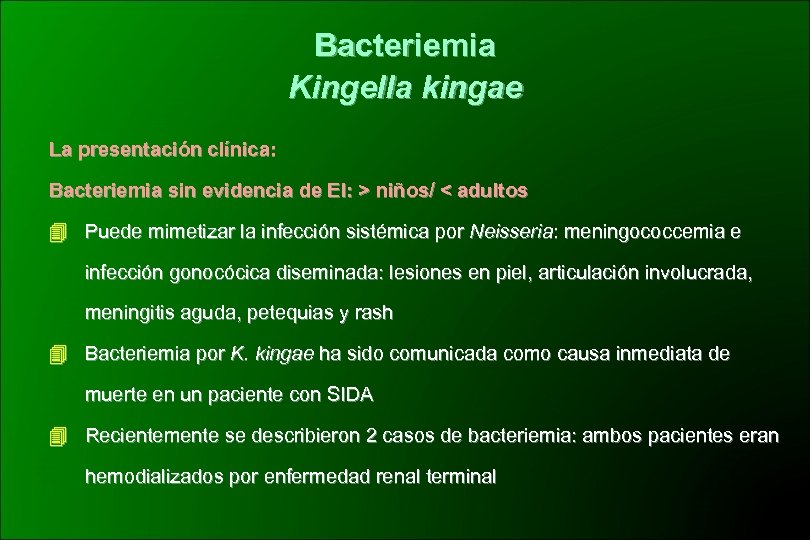 Bacteriemia
Kingella kingae

La presentación clínica:

Bacteriemia sin evidencia de EI: > niños/ < adultos

Puede mimetizar la infección sistémica por Neisseria: meningococcemia e infección gonocócica diseminada: lesiones en piel, articulación involucrada, meningitis aguda, petequias y rash

Bacteriemia por K. kingae ha sido comunicada como causa inmediata de muerte en un paciente con SIDA

Recientemente se describieron 2 casos de bacteriemia: ambos pacientes eran hemodializados por enfermedad renal terminal